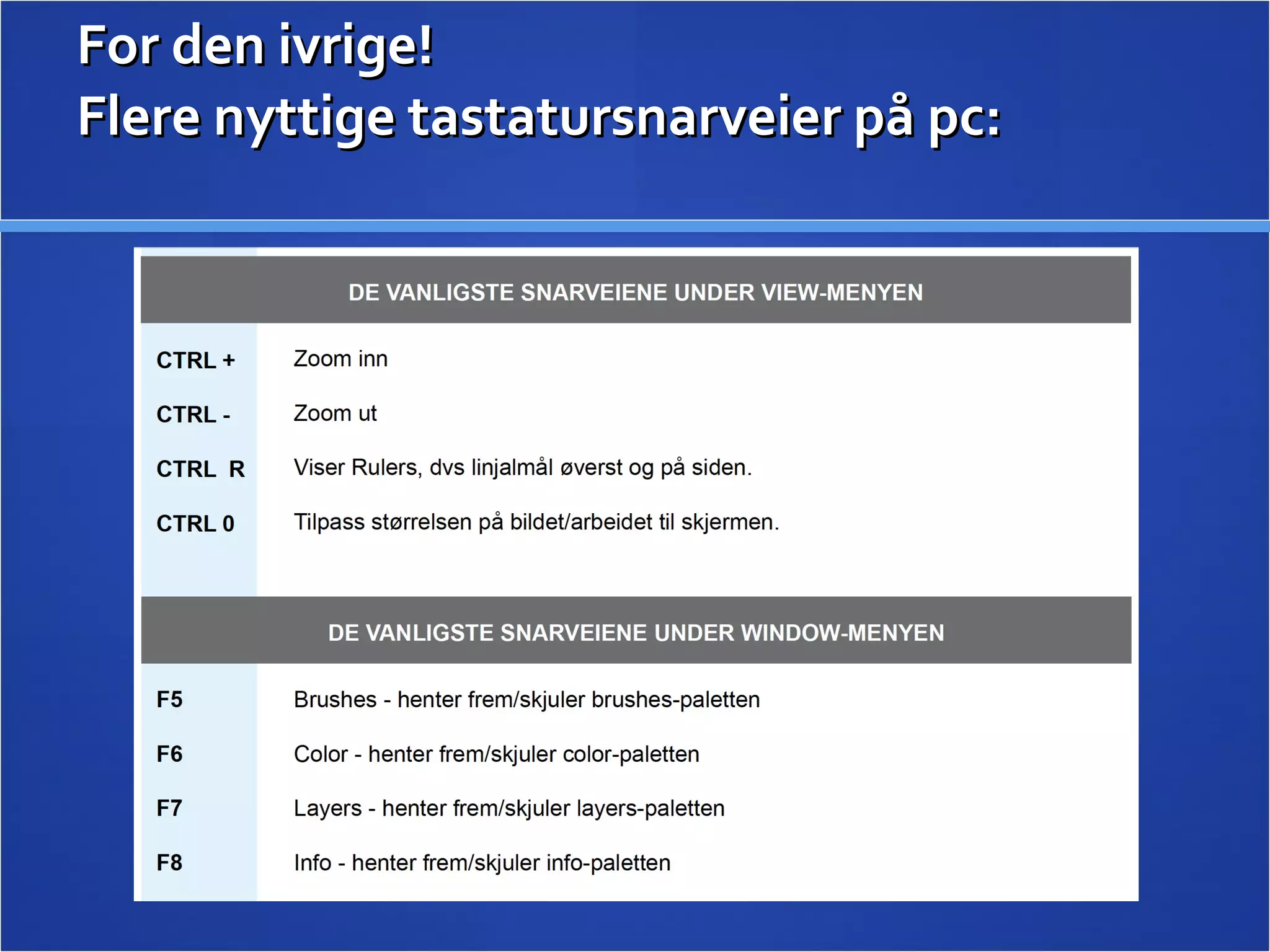 For den ivrige!
Flere nyttige tastatursnarveier på pc:

DE VANLIGSTE SNARVEIENE UNDER VIEW-MENYEN

| | |
|---|---|
| CTRL + | Zoom inn |
| CTRL - | Zoom ut |
| CTRL R | Viser Rulers, dvs linjalmål øverst og på siden. |
| CTRL 0 | Tilpass størrelsen på bildet/arbeidet til skjermen. |

DE VANLIGSTE SNARVEIENE UNDER WINDOW-MENYEN

| | |
|---|---|
| F5 | Brushes - henter frem/skjuler brushes-paletten |
| F6 | Color - henter frem/skjuler color-paletten |
| F7 | Layers - henter frem/skjuler layers-paletten |
| F8 | Info - henter frem/skjuler info-paletten |